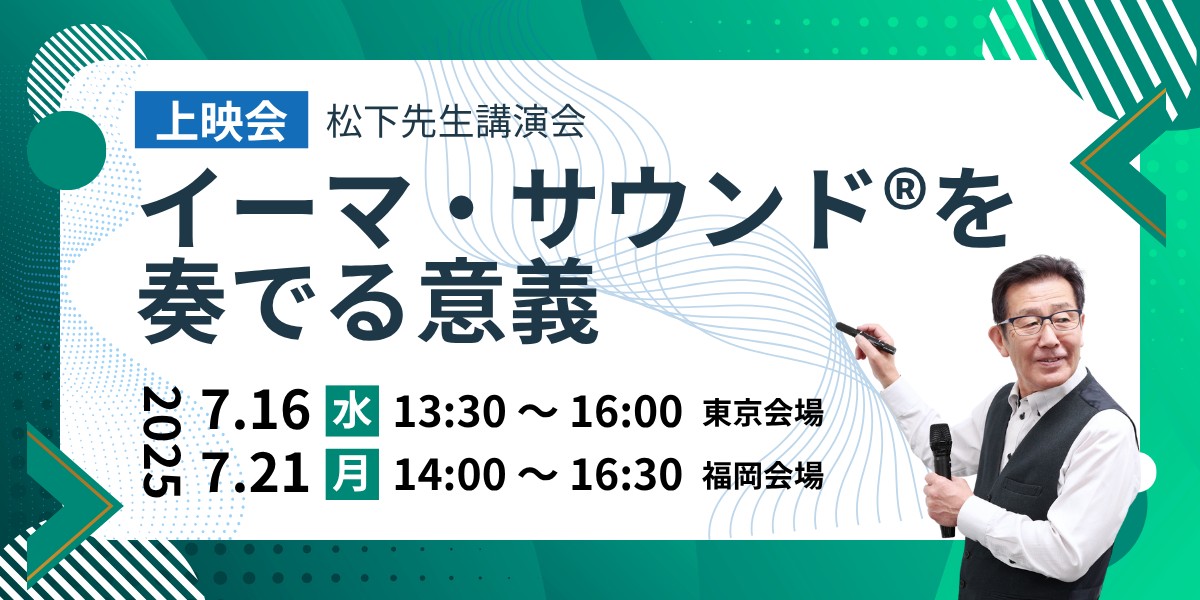 上映会 松下先生講演会

イーマ・サウンド®を奏でる意義

2025

7.16 水 13:30 ～ 16:00 東京会場

7.21 月 14:00 ～ 16:30 福岡会場